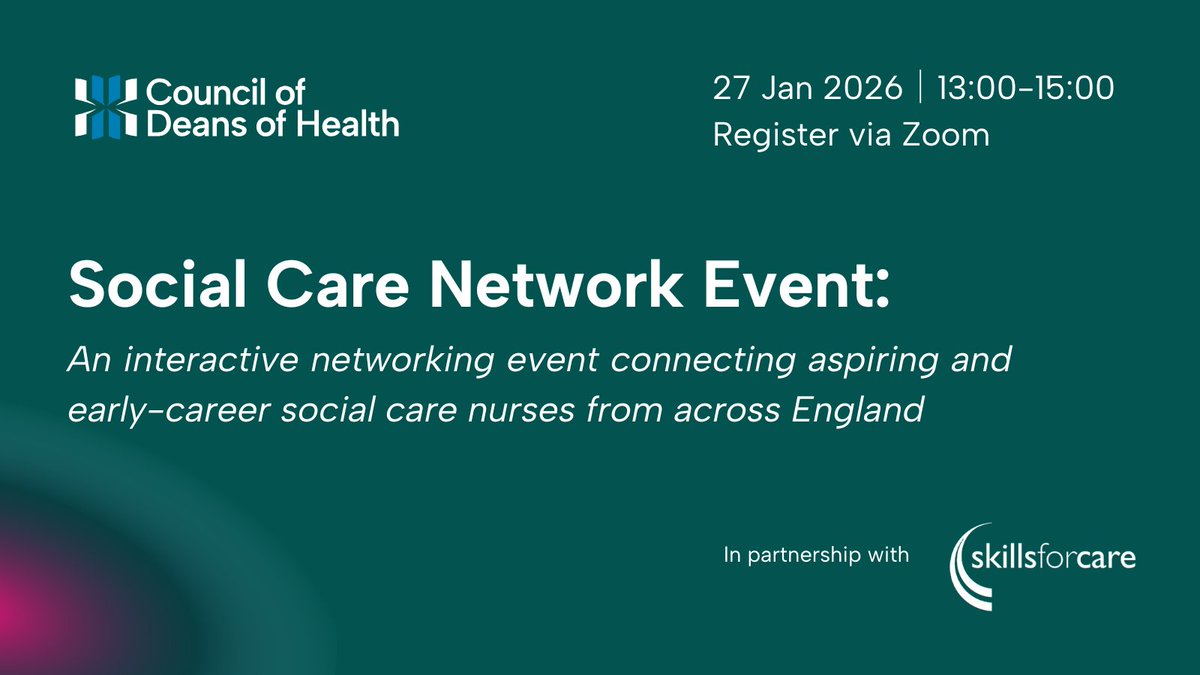 Council of Deans of Health

27 Jan 2026 | 13:00-15:00
Register via Zoom

Social Care Network Event:

An interactive networking event connecting aspiring and early-career social care nurses from across England

In partnership with skillsforcare